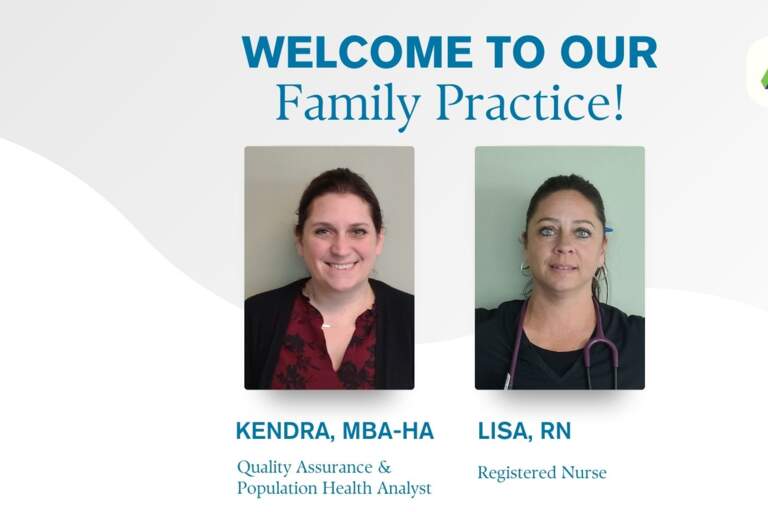 WELCOME TO OUR
Family Practice!

KENDRA, MBA-HA

Quality Assurance & Population Health Analyst

LISA, RN

Registered Nurse